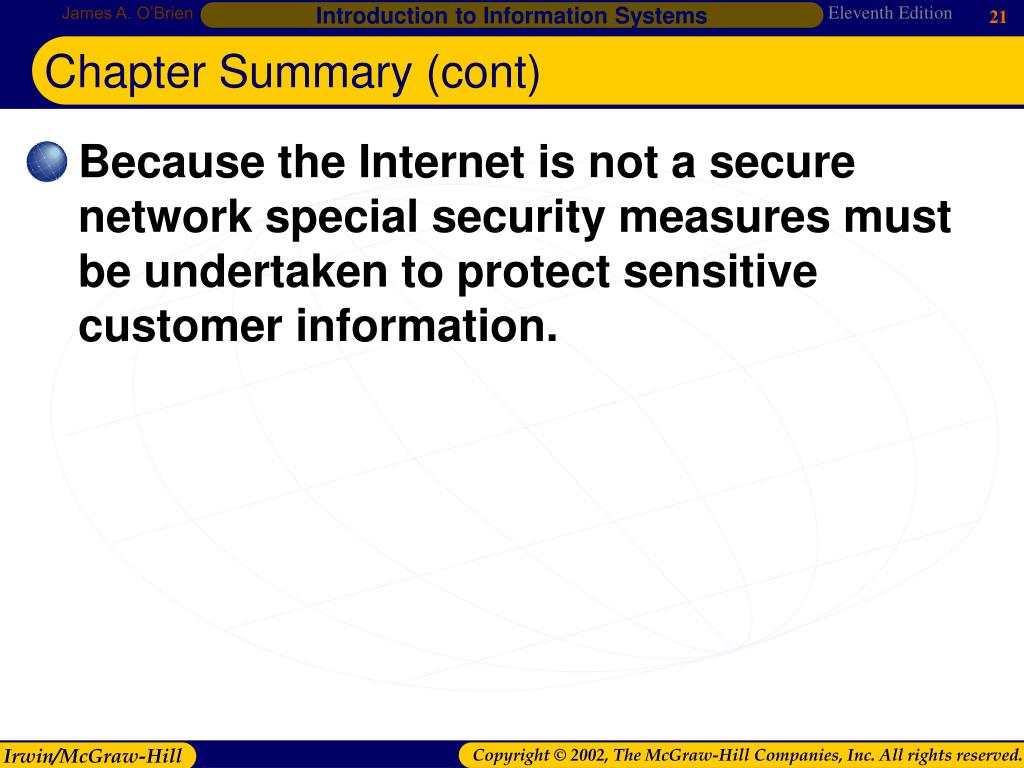 James A. O'Brien Introduction to Information Systems Eleventh Edition 21

Chapter Summary (cont)

Because the Internet is not a secure network special security measures must be undertaken to protect sensitive customer information.

Irwin/McGraw-Hill Copyright © 2002, The McGraw-Hill Companies, Inc. All rights reserved.